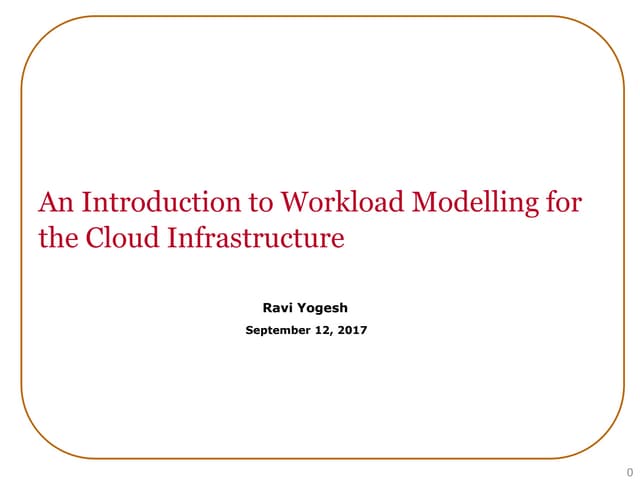 An Introduction to Workload Modelling for the Cloud Infrastructure

Ravi Yogesh

September 12, 2017

0